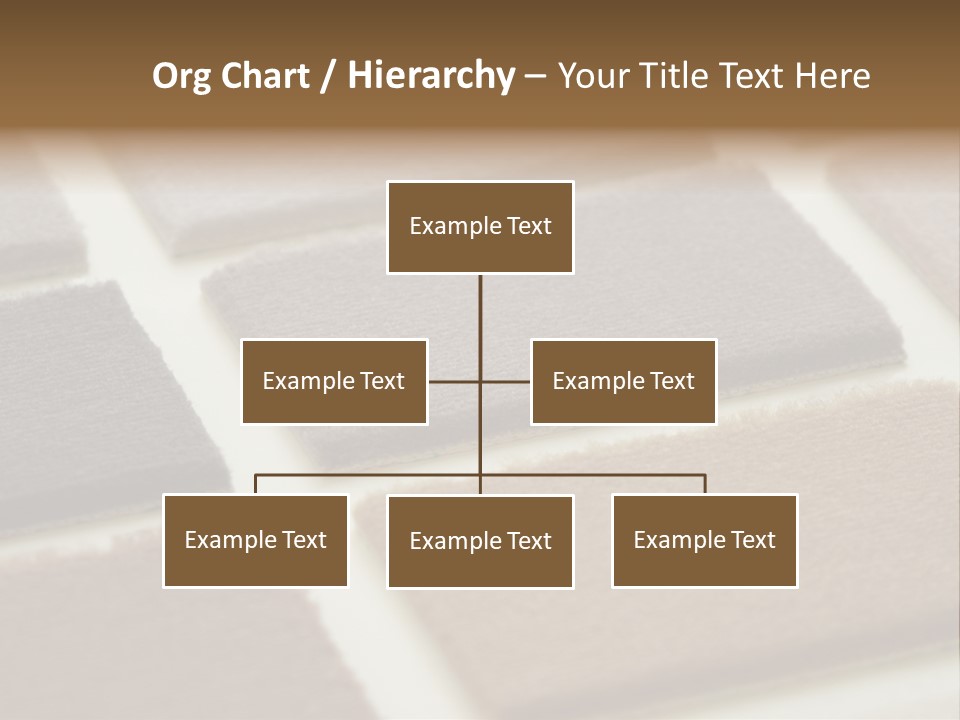 Org Chart / Hierarchy – Your Title Text Here

Example Text

Example Text

Example Text

Example Text

Example Text

Example Text